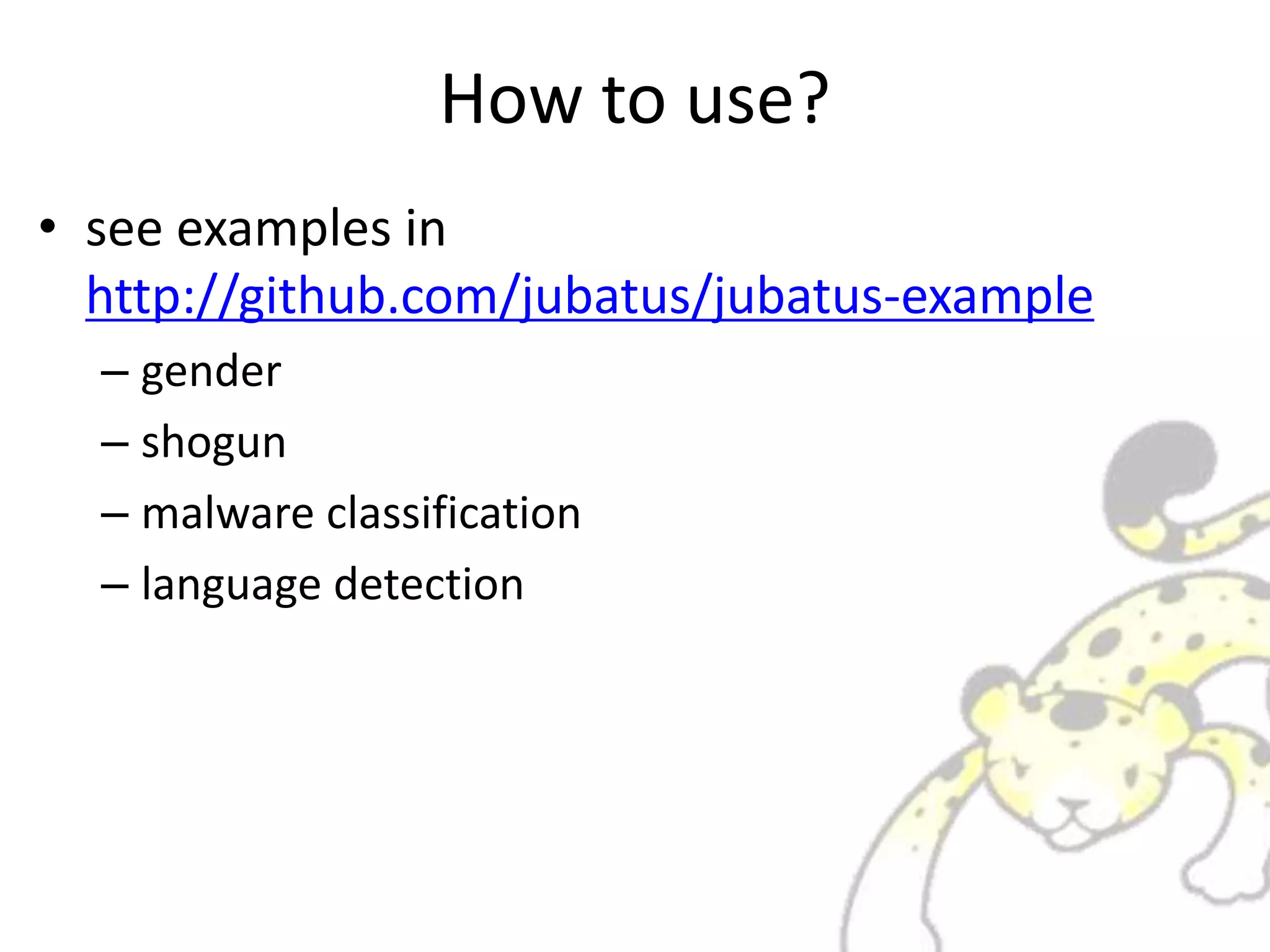 How to use?

• see examples in http://github.com/jubatus/jubatus-example
– gender
– shogun
– malware classification
– language detection